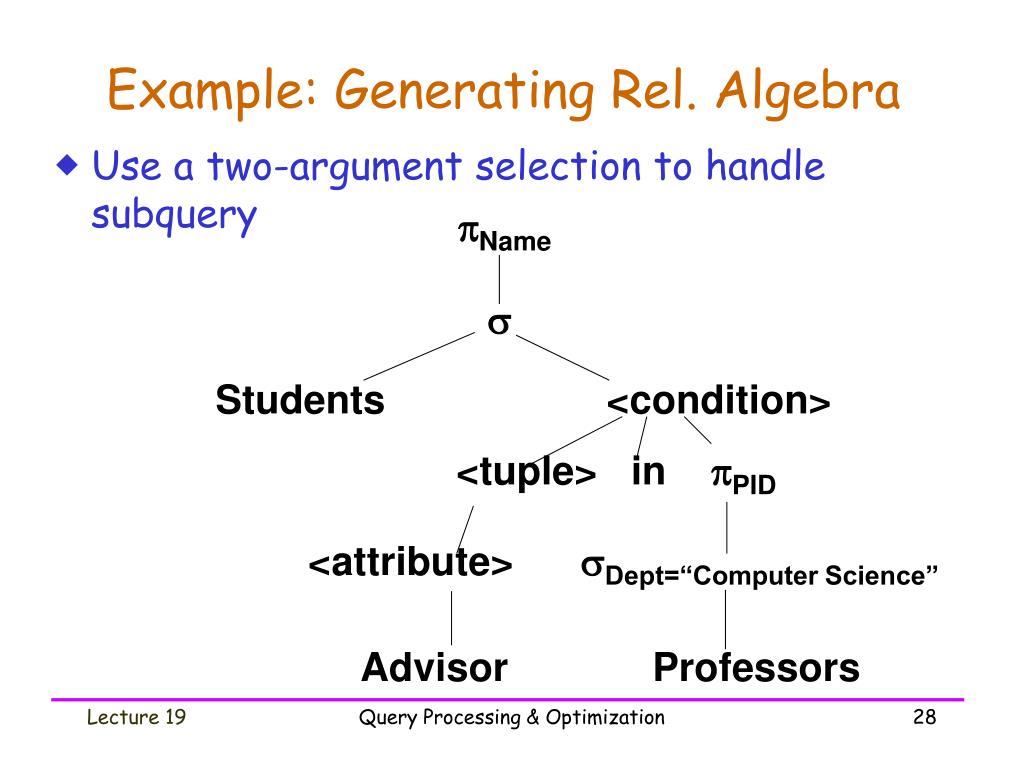 Example: Generating Rel. Algebra

◆ Use a two-argument selection to handle subquery

$\pi_{Name}$

$\sigma$

Students

<condition>

<tuple>

in

$\pi_{PID}$

<attribute>

$\sigma_{Dept=\text{“Computer Science”}}$

Advisor

Professors

Lecture 19

Query Processing & Optimization

28